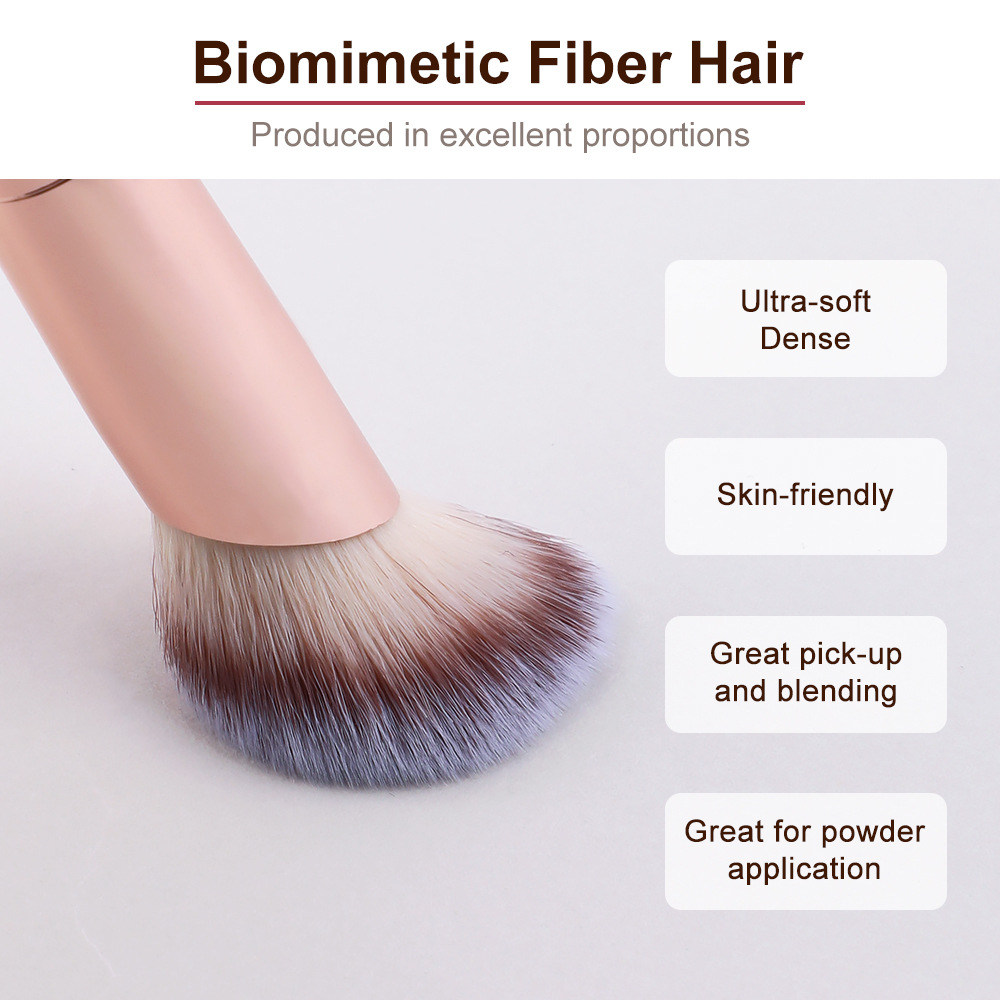 Biomimetic Fiber Hair

Produced in excellent proportions

Ultra-soft
Dense

Skin-friendly

Great pick-up
and blending

Great for powder
application